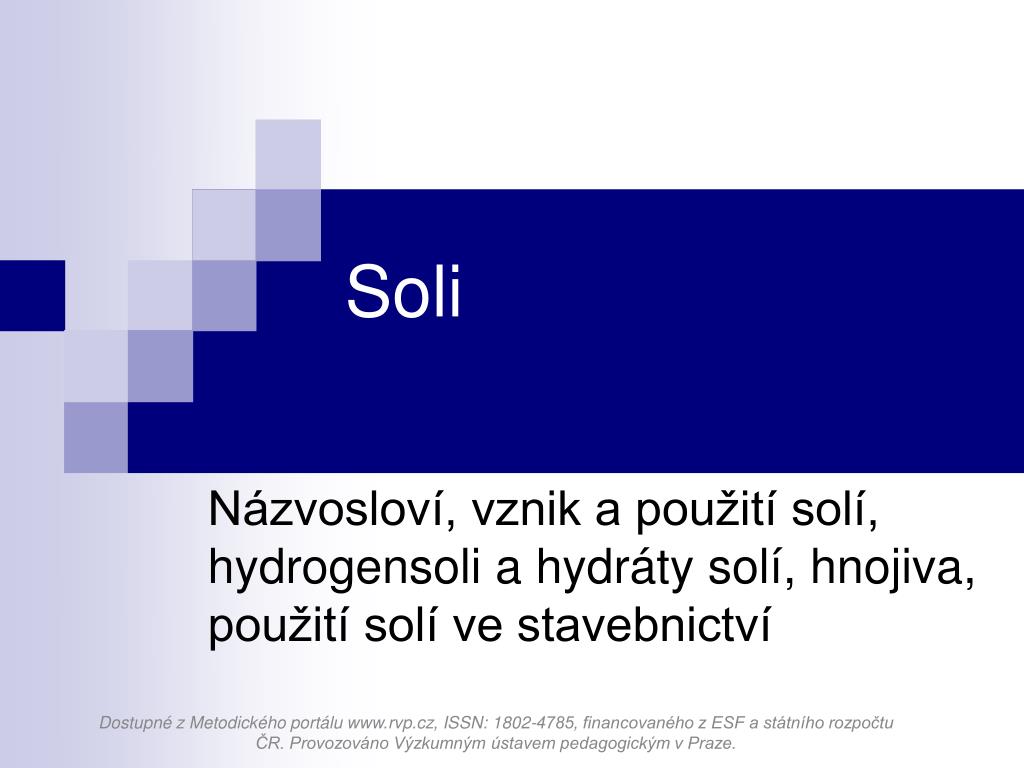 Soli

Názvosloví, vznik a použití solí, hydrogensoli a hydráty solí, hnojiva, použití solí ve stavebnictví

Dostupné z Metodického portálu www.rvp.cz, ISSN: 1802-4785, financovaného z ESF a státního rozpočtu ČR. Provozováno Výzkumným ústavem pedagogickým v Praze.